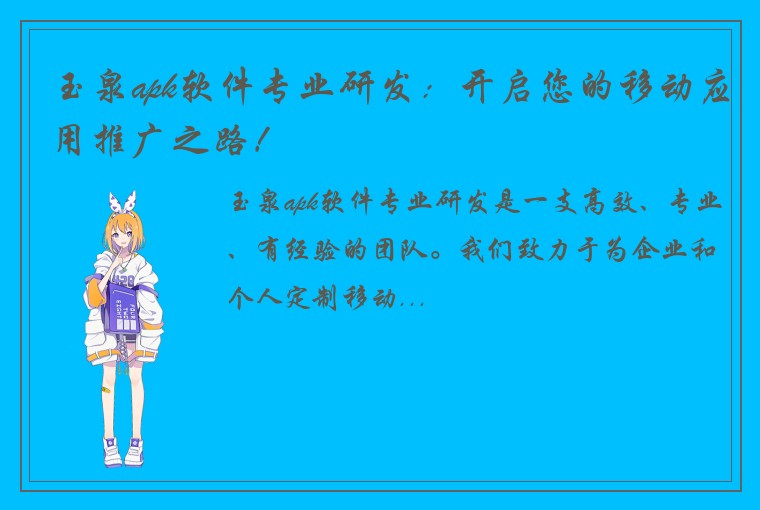 玉泉apk软件专业研发：开启您的移动应用推广之路！

玉泉apk软件专业研发是一支高效、专业、有经验的团队。我们致力于为企业和个人定制移动...